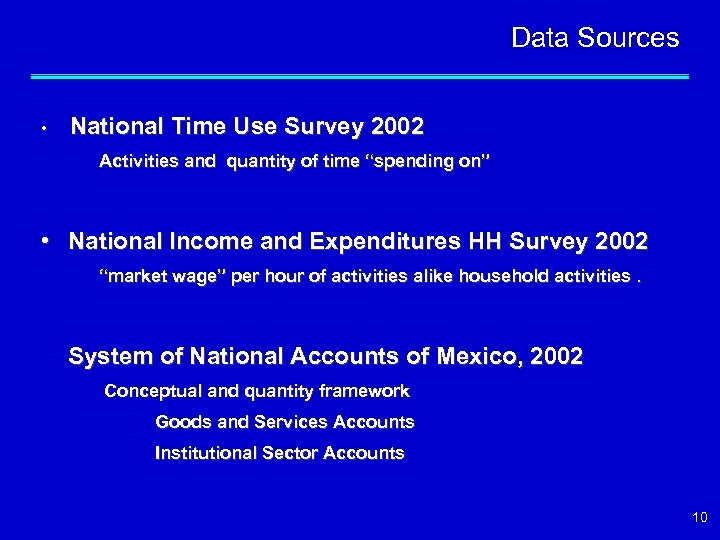 Data Sources

• National Time Use Survey 2002

Activities and quantity of time “spending on”

• National Income and Expenditures HH Survey 2002

“market wage” per hour of activities alike household activities .

System of National Accounts of Mexico, 2002

Conceptual and quantity framework

Goods and Services Accounts

Institutional Sector Accounts

10